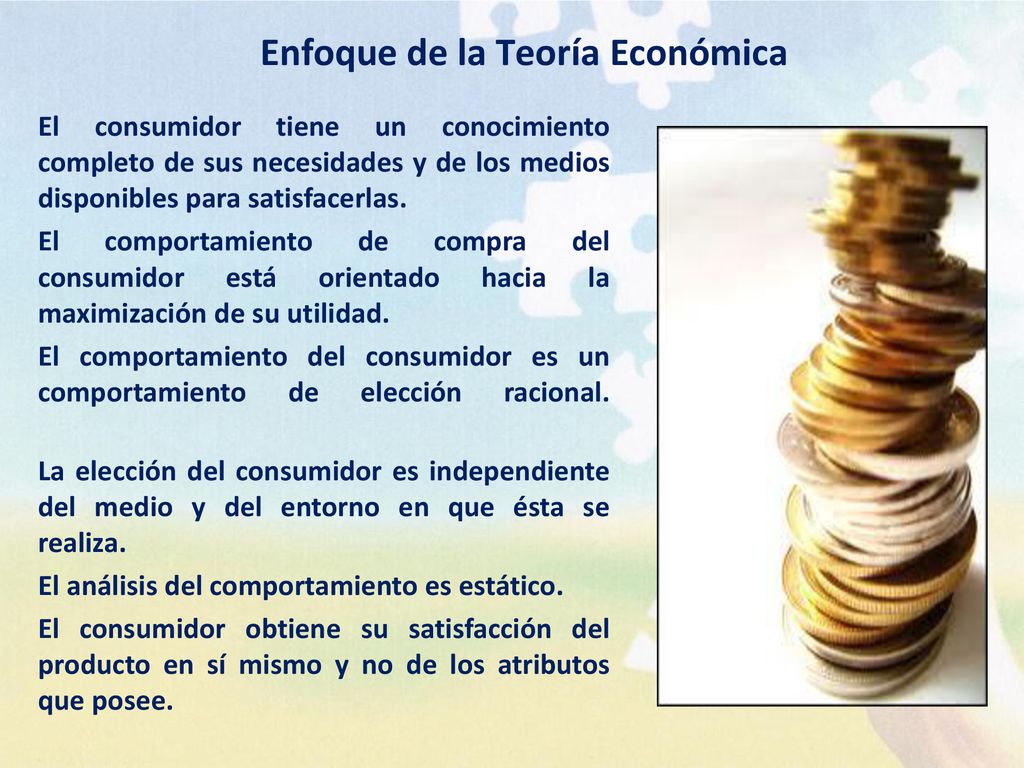 Enfoque de la Teoría Económica

El consumidor tiene un conocimiento completo de sus necesidades y de los medios disponibles para satisfacerlas.

El comportamiento de compra del consumidor está orientado hacia la maximización de su utilidad.

El comportamiento del consumidor es un comportamiento de elección racional.

La elección del consumidor es independiente del medio y del entorno en que ésta se realiza.

El análisis del comportamiento es estático.

El consumidor obtiene su satisfacción del producto en sí mismo y no de los atributos que posee.